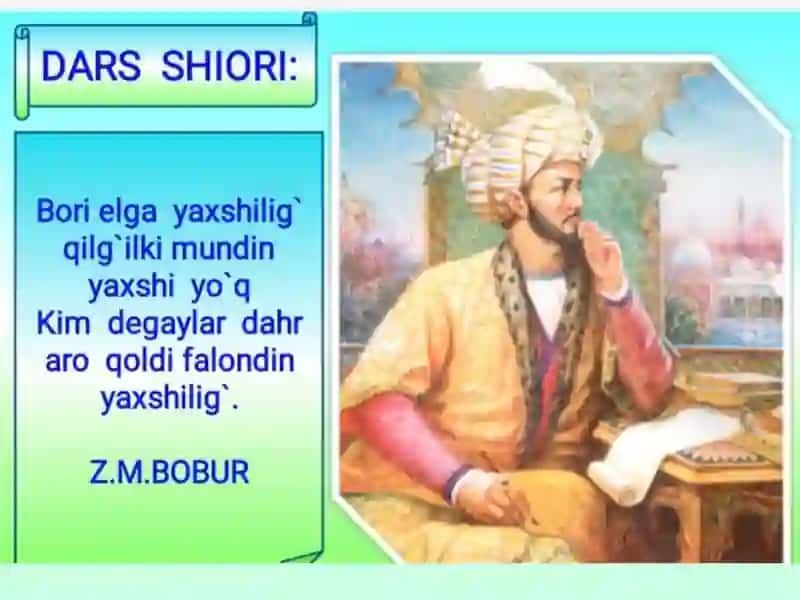 DARS SHIORI:

Bori elga yaxshilig` qilg`ilki mundin yaxshi yo`q
Kim degaylar dahr aro qoldi falondin yaxshilig`.

Z.M.BOBUR